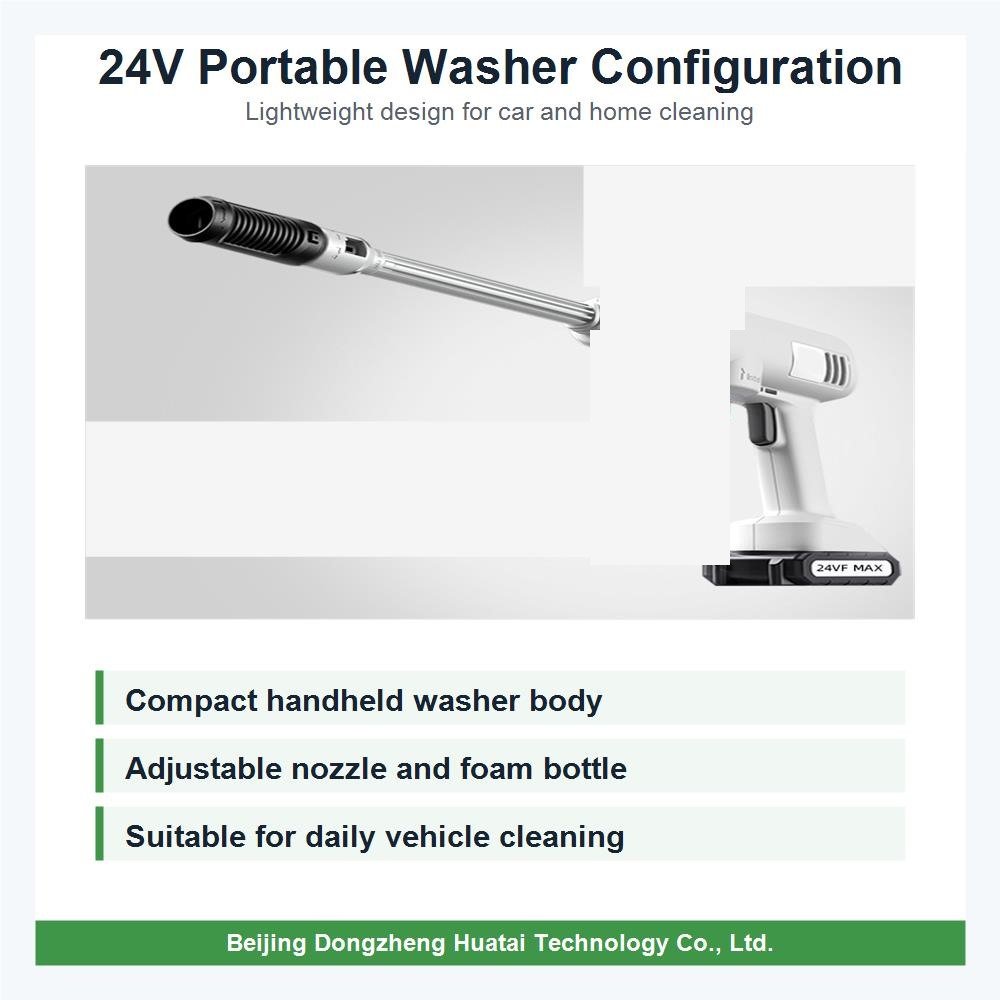 24V Portable Washer Configuration

Lightweight design for car and home cleaning

24VF MAX

Compact handheld washer body

Adjustable nozzle and foam bottle

Suitable for daily vehicle cleaning

Beijing Dongzheng Huatai Technology Co., Ltd.